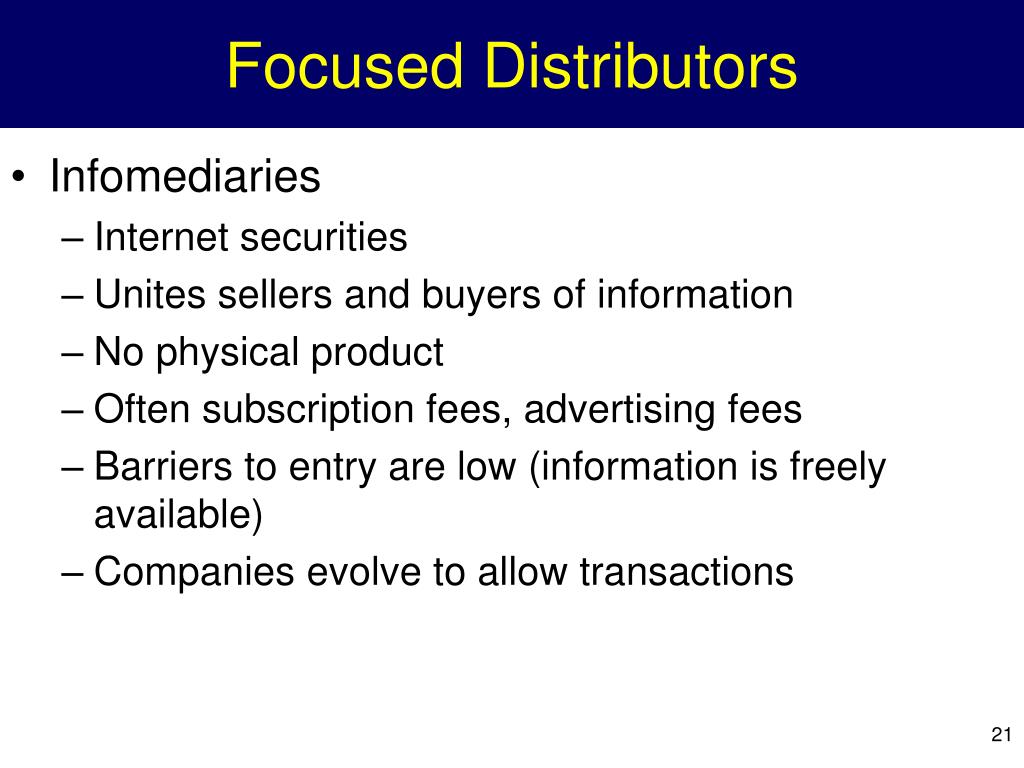 Focused Distributors

• Infomediaries
– Internet securities
– Unites sellers and buyers of information
– No physical product
– Often subscription fees, advertising fees
– Barriers to entry are low (information is freely available)
– Companies evolve to allow transactions

21